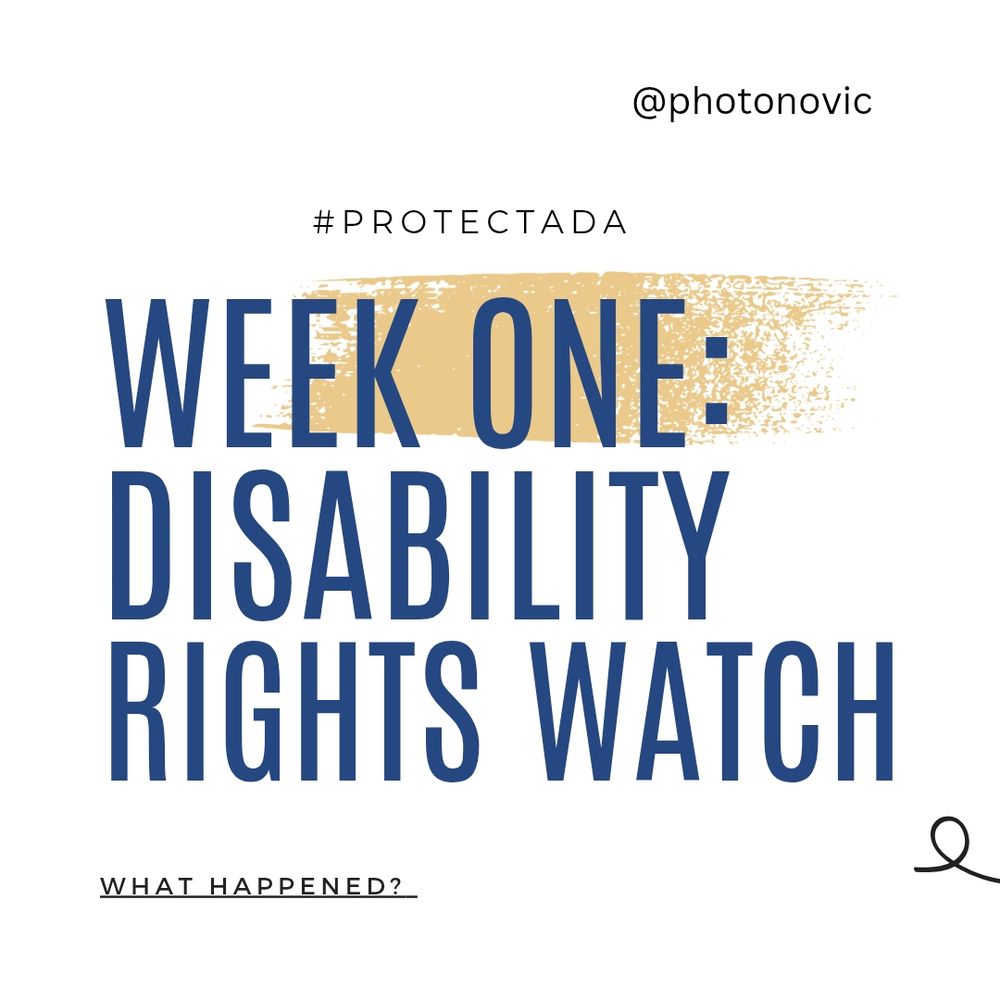 @photonovic

#PROTECTADA

WEEK ONE: DISABILITY RIGHTS WATCH

WHAT HAPPENED?